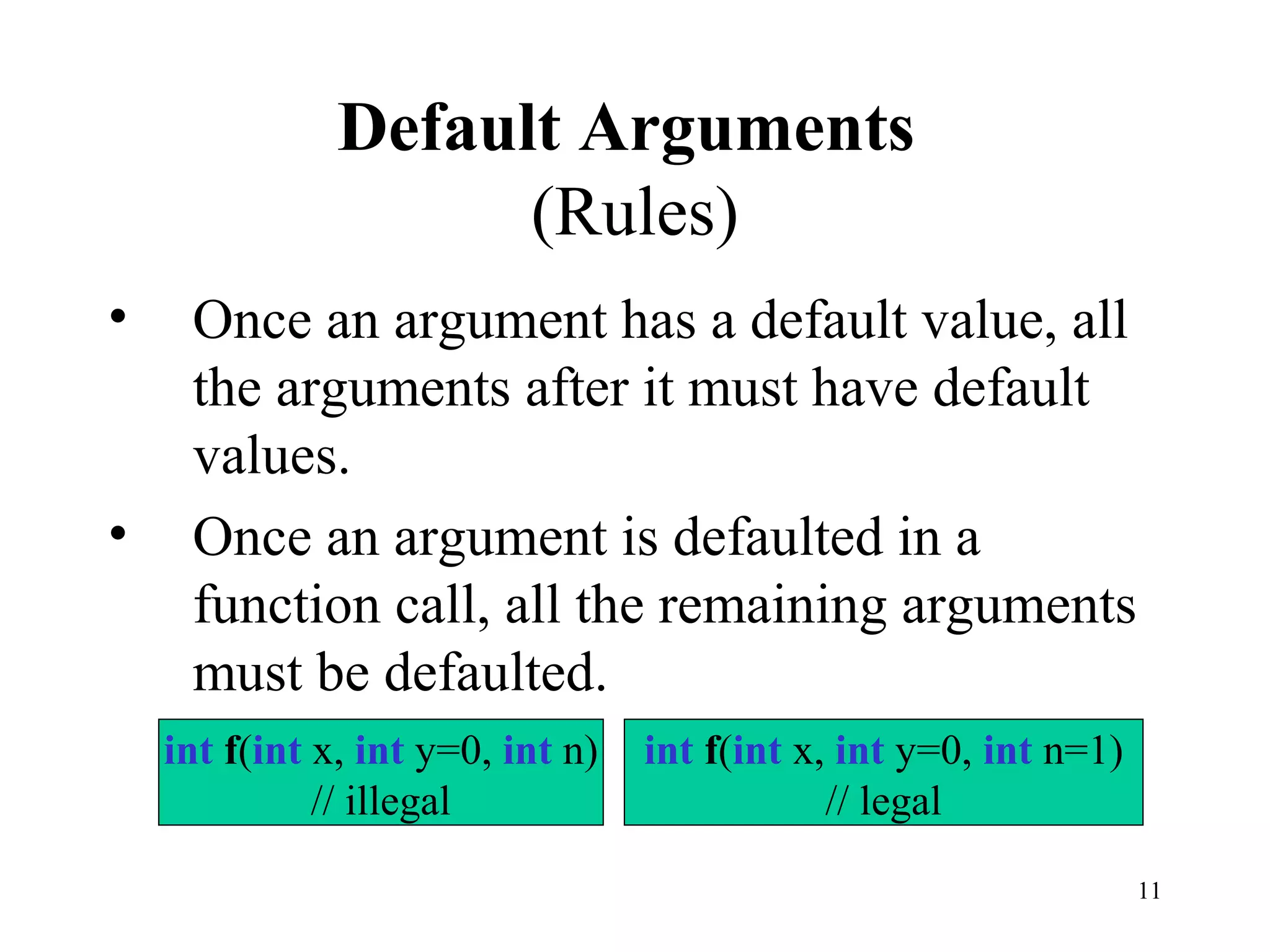 Default Arguments
(Rules)

• Once an argument has a default value, all the arguments after it must have default values.

• Once an argument is defaulted in a function call, all the remaining arguments must be defaulted.

int f(int x, int y=0, int n)
// illegal

int f(int x, int y=0, int n=1)
// legal

11